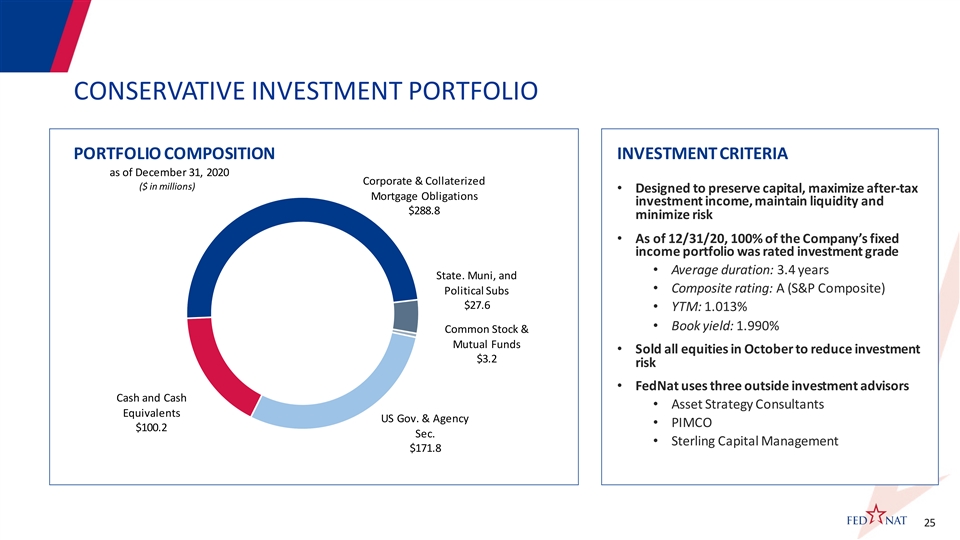 CONSERVATIVE INVESTMENT PORTFOLIO

PORTFOLIO COMPOSITION
as of December 31, 2020
($ in millions)

Corporate & Collaterized Mortgage Obligations
$288.8

State. Muni, and Political Subs
$27.6

Common Stock & Mutual Funds
$3.2

US Gov. & Agency Sec.
$171.8

Cash and Cash Equivalents
$100.2

INVESTMENT CRITERIA

• Designed to preserve capital, maximize after-tax investment income, maintain liquidity and minimize risk
• As of 12/31/20, 100% of the Company's fixed income portfolio was rated investment grade
  • Average duration: 3.4 years
  • Composite rating: A (S&P Composite)
  • YTM: 1.013%
  • Book yield: 1.990%
• Sold all equities in October to reduce investment risk
• FedNat uses three outside investment advisors
  • Asset Strategy Consultants
  • PIMCO
  • Sterling Capital Management

FED NAT

25